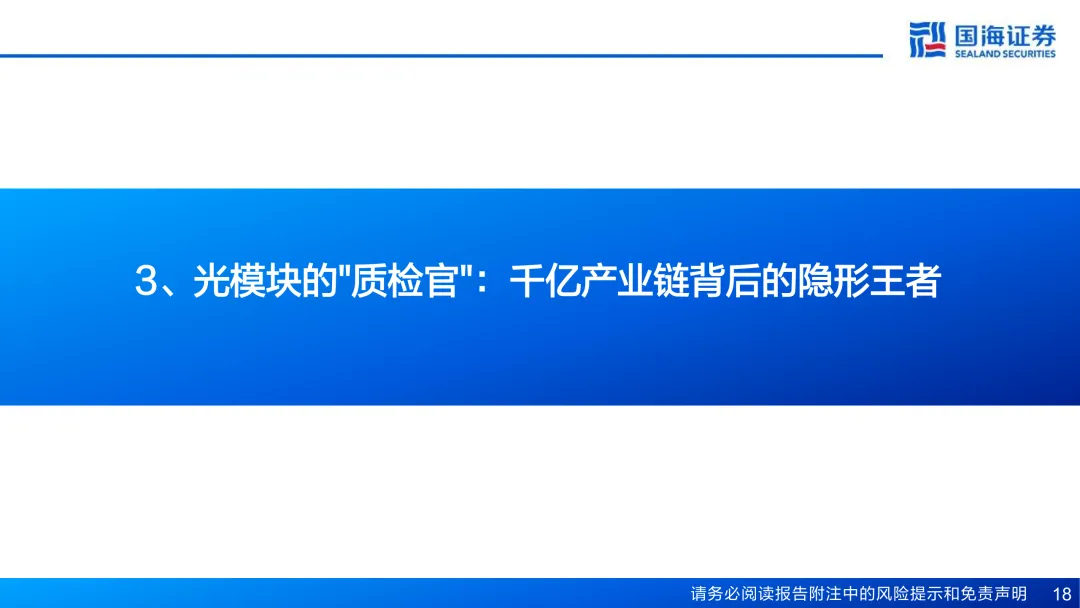 国海证券
SEALAND SECURITIES

3、光模块的"质检官"：千亿产业链背后的隐形王者

请务必阅读报告附注中的风险提示和免责声明 18